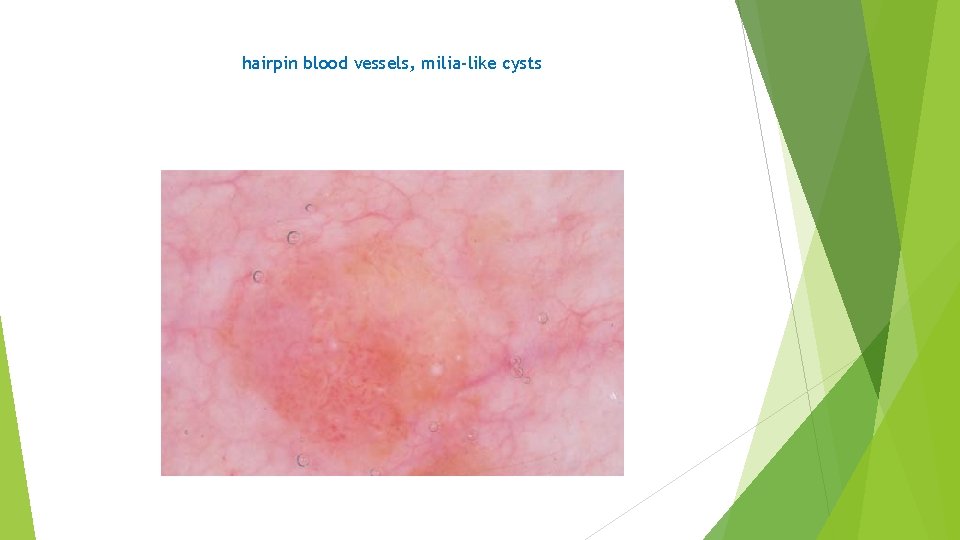 hairpin blood vessels, milia-like cysts